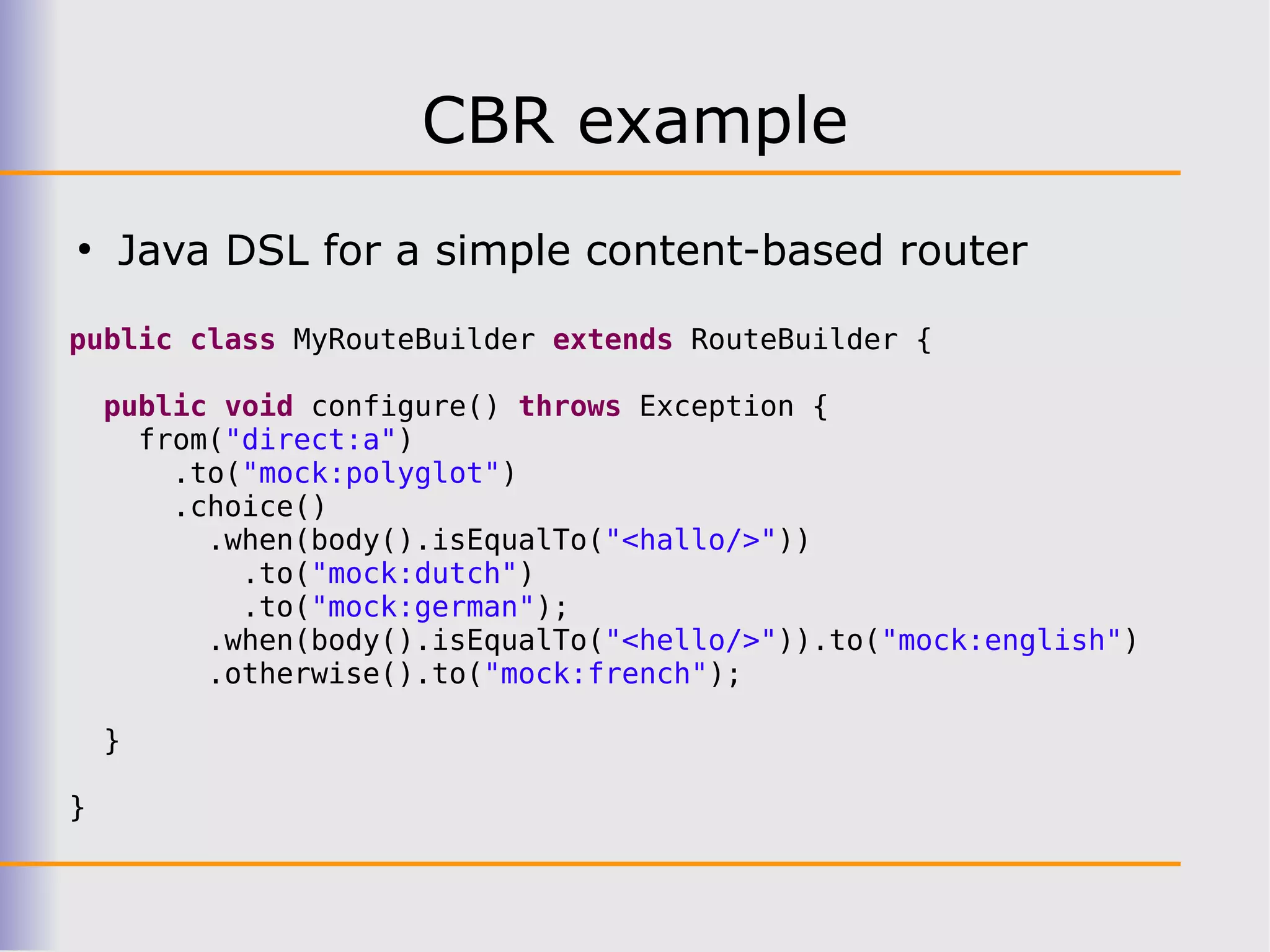 CBR example

• Java DSL for a simple content-based router

public class MyRouteBuilder extends RouteBuilder {

  public void configure() throws Exception {
    from("direct:a")
      .to("mock:polyglot")
      .choice()
        .when(body().isEqualTo("<hallo/>"))
          .to("mock:dutch")
          .to("mock:german");
        .when(body().isEqualTo("<hello/>")).to("mock:english")
        .otherwise().to("mock:french");

  }

}